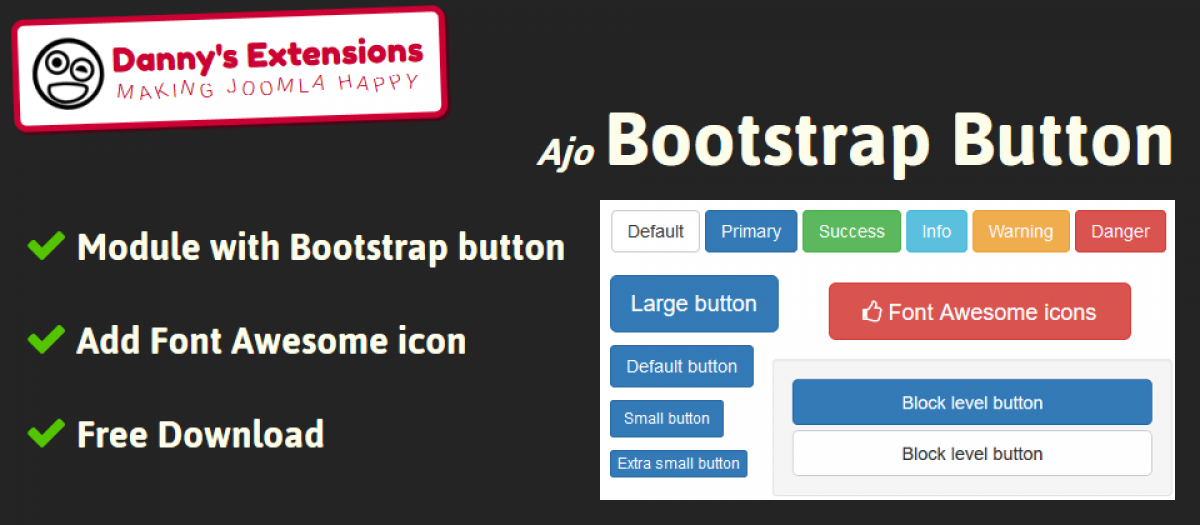 Danny's Extensions
MAKING JOOMLA HAPPY

Ajo Bootstrap Button

Module with Bootstrap button

Add Font Awesome icon

Free Download

Default Primary Success Info Warning Danger

Large button

Font Awesome icons

Default button

Small button

Extra small button

Block level button

Block level button